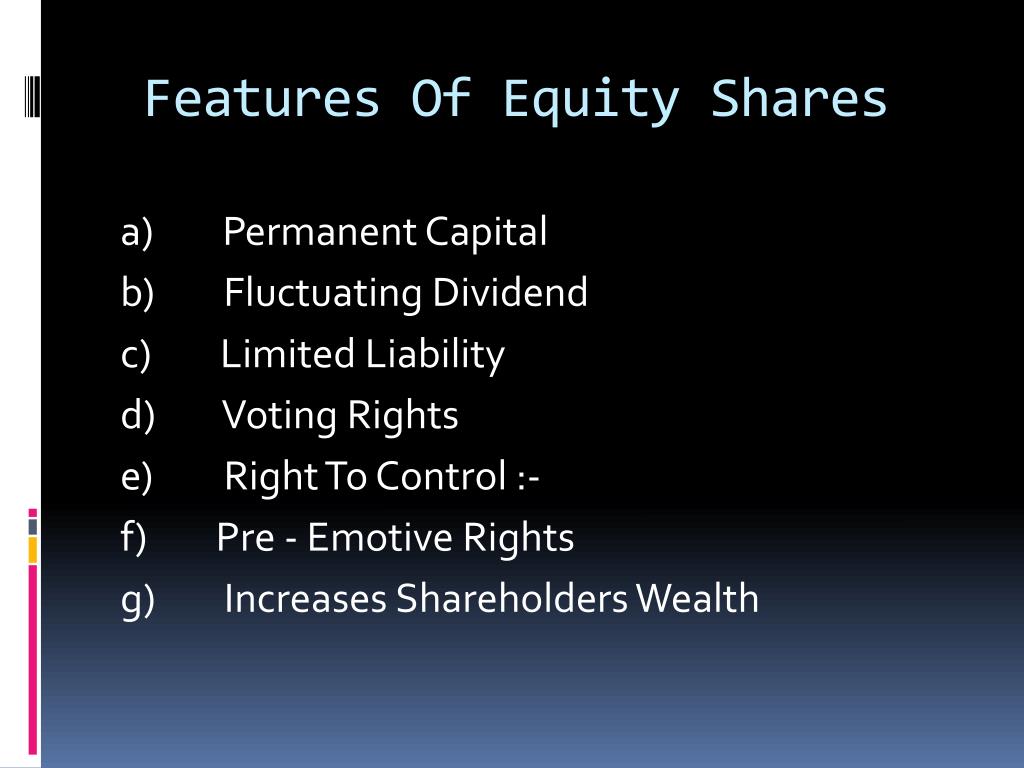 Features Of Equity Shares

a) Permanent Capital
b) Fluctuating Dividend
c) Limited Liability
d) Voting Rights
e) Right To Control :-
f) Pre - Emotive Rights
g) Increases Shareholders Wealth